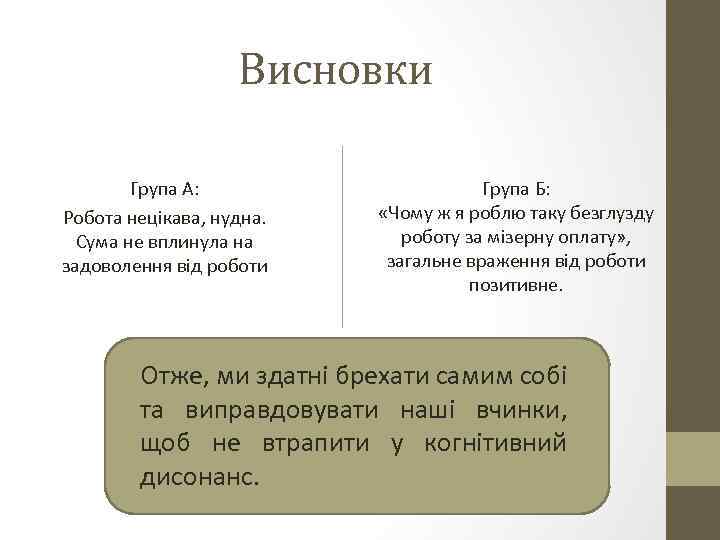 Висновки

Група А:
Робота нецікава, нудна. Сума не вплинула на задоволення від роботи

Група Б:
«Чому ж я роблю таку безглузду роботу за мізерну оплату», загальне враження від роботи позитивне.

Отже, ми здатні брехати самим собі та виправдовувати наші вчинки, щоб не втрапити у когнітивний дисонанс.